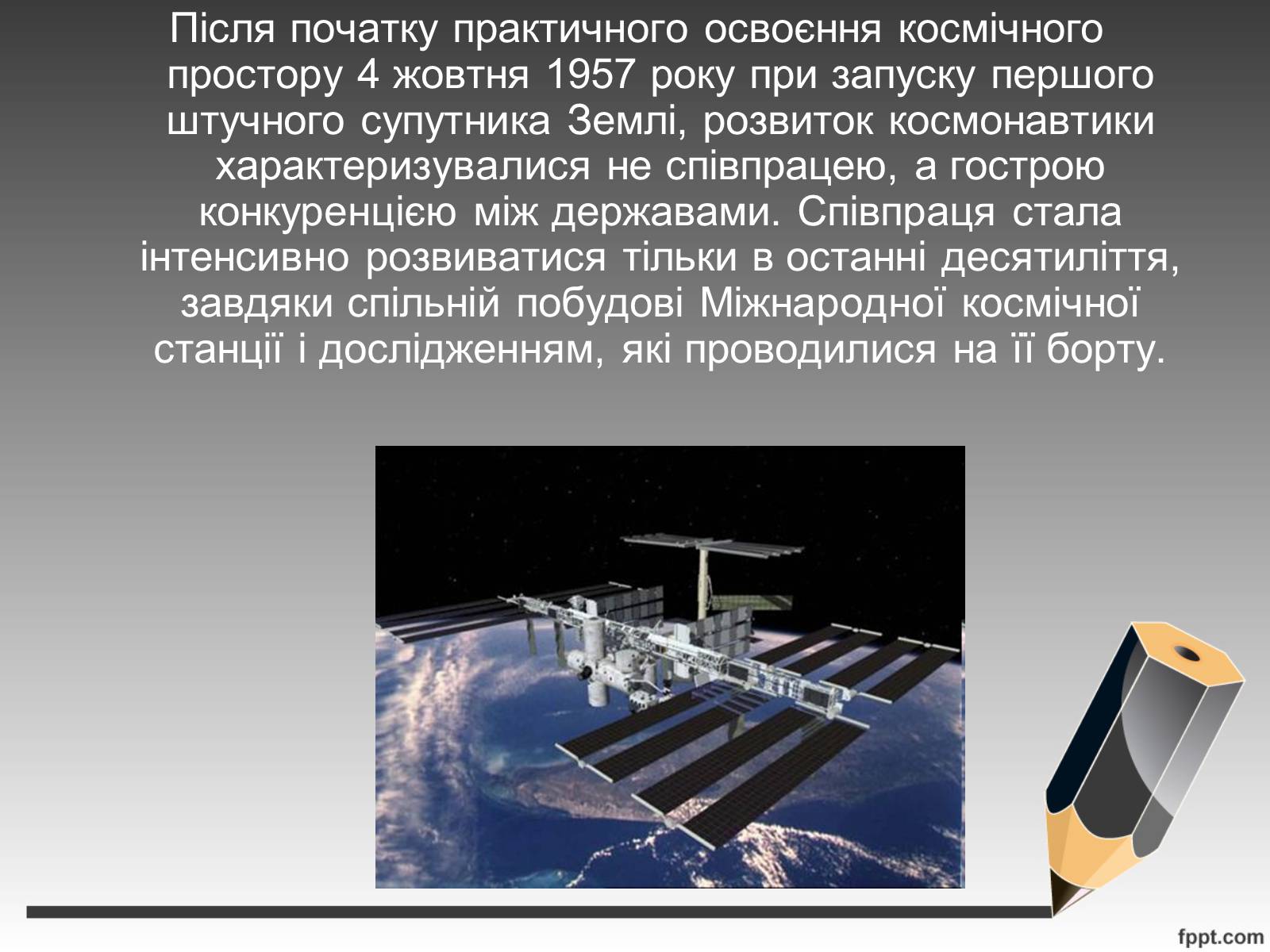 Після початку практичного освоєння космічного простору 4 жовтня 1957 року при запуску першого штучного супутника Землі, розвиток космонавтики характеризувалися не співпрацею, а гострою конкуренцією між державами. Співпраця стала інтенсивно розвиватися тільки в останні десятиліття, завдяки спільній побудові Міжнародної космічної станції і дослідженням, які проводилися на її борту.

fppt.com